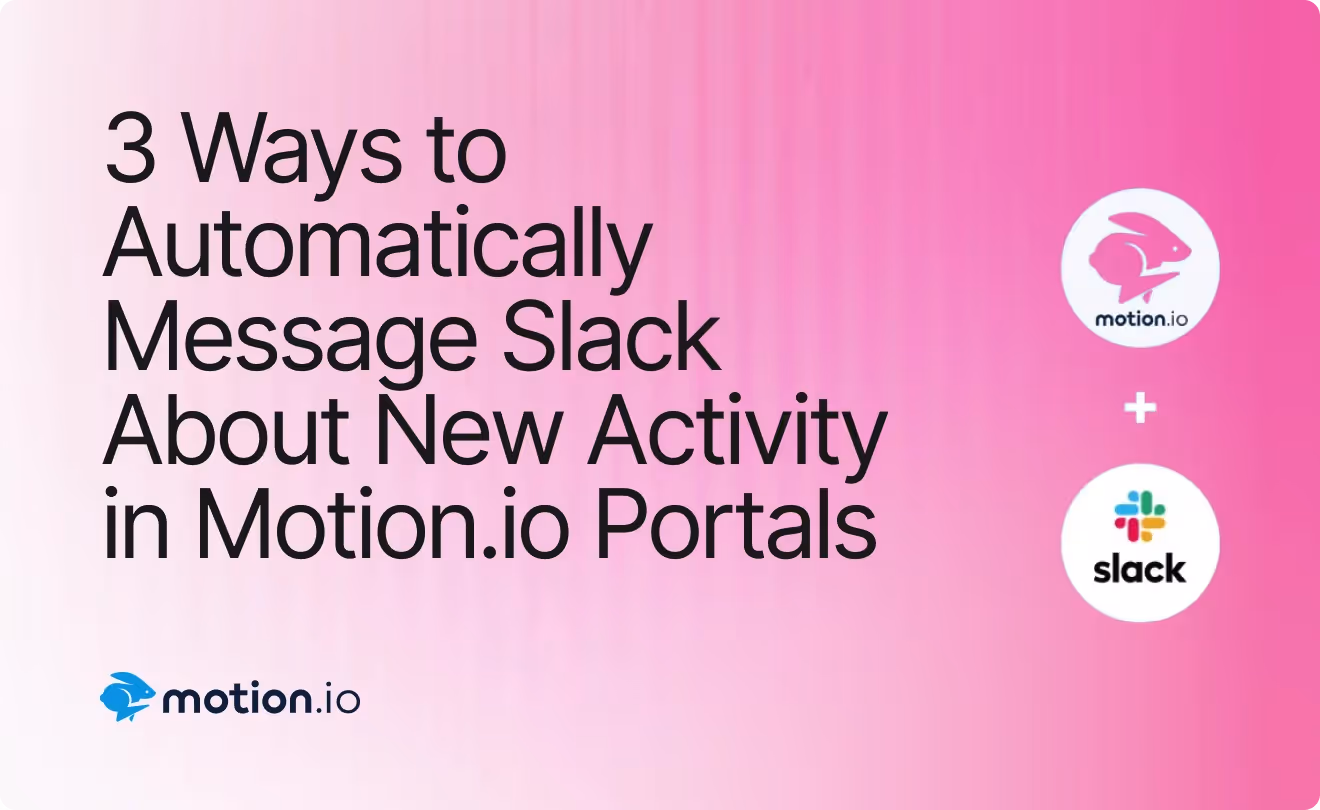 3 Ways to Automatically Message Slack About New Activity in Motion.io Portals

motion.io

+

slack

motion.io